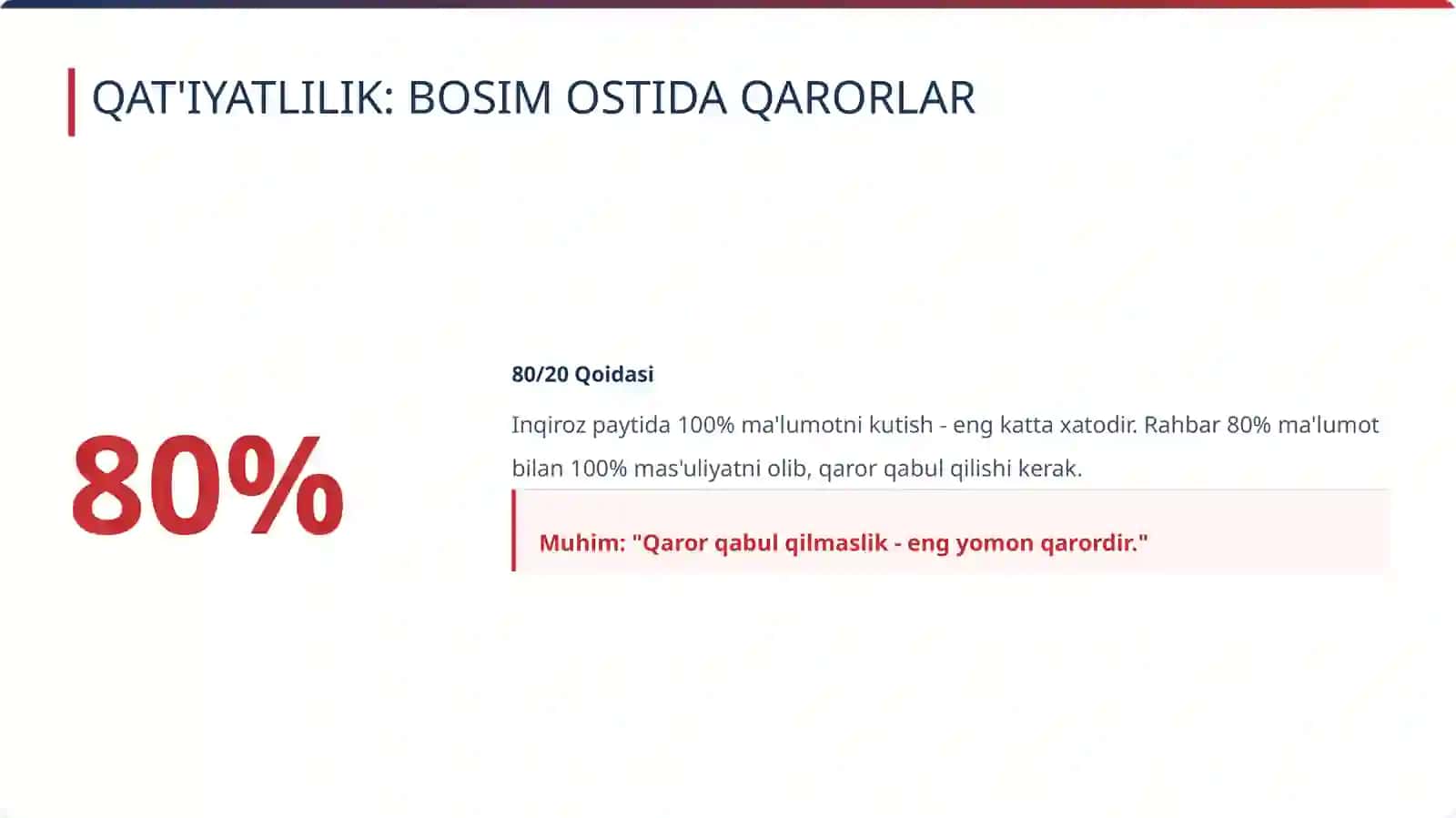 QAT'IYATLILIK: BOSIM OSTIDA QARORLAR

80%

80/20 Qoidasi

Inqiroz paytida 100% ma'lumotni kutish - eng katta xatodir. Rahbar 80% ma'lumot bilan 100% mas'uliyatni olib, qaror qabul qilishi kerak.

Muhim: "Qaror qabul qilmaslik - eng yomon qarordir."